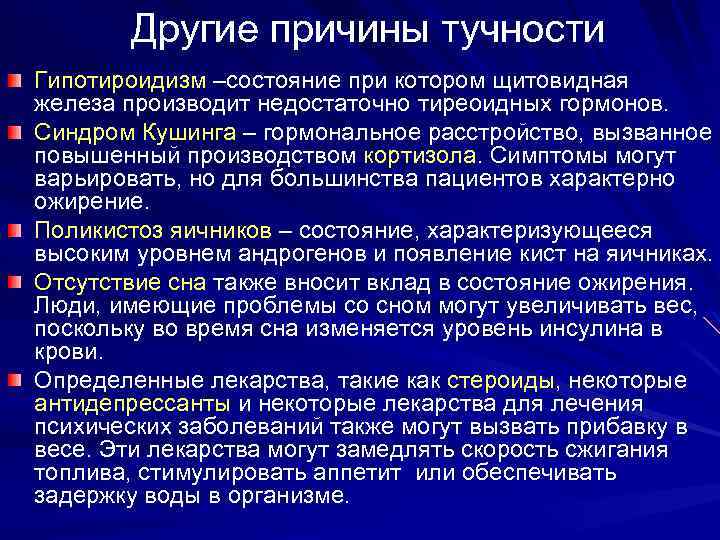 Другие причины тучности

Гипотироидизм –состояние при котором щитовидная железа производит недостаточно тиреоидных гормонов.

Синдром Кушинга – гормональное расстройство, вызванное повышенный производством кортизола. Симптомы могут варьировать, но для большинства пациентов характерно ожирение.

Поликистоз яичников – состояние, характеризующееся высоким уровнем андрогенов и появление кист на яичниках.

Отсутствие сна также вносит вклад в состояние ожирения. Люди, имеющие проблемы со сном могут увеличивать вес, поскольку во время сна изменяется уровень инсулина в крови.

Определенные лекарства, такие как стероиды, некоторые антидепрессанты и некоторые лекарства для лечения психических заболеваний также могут вызвать прибавку в весе. Эти лекарства могут замедлять скорость сжигания топлива, стимулировать аппетит или обеспечивать задержку воды в организме.